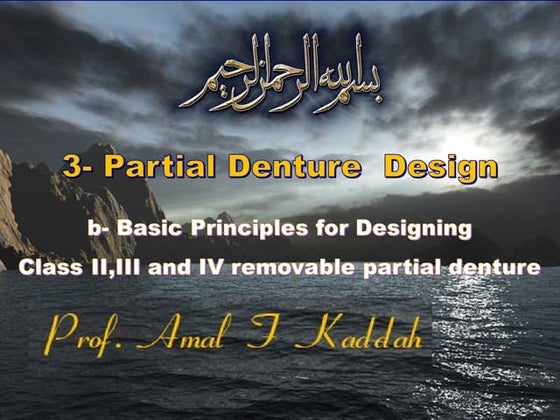 بسم الله الرحمن الرحيم

3- Partial Denture Design

b- Basic Principles for Designing

Class II,III and IV removable partial denture

Prof. Amal F Kaddah